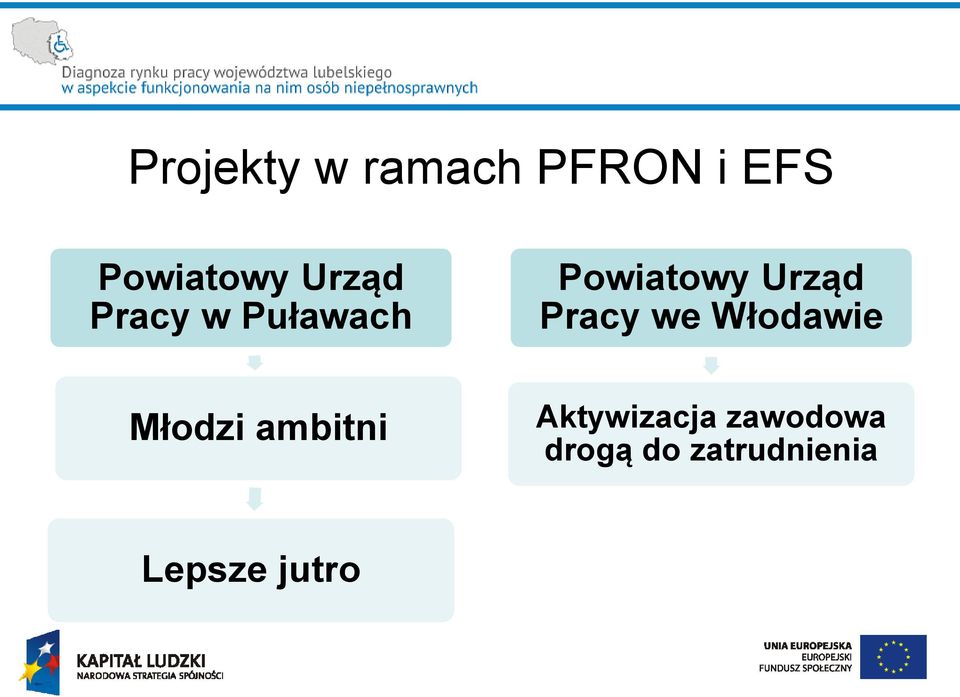 Diagnoza rynku pracy województwa lubelskiego
w aspekcie funkcjonowania na nim osób niepełnosprawnych

Projekty w ramach PFRON i EFS

Powiatowy Urząd Pracy w Puławach

Młodzi ambitni

Lepsze jutro

Powiatowy Urząd Pracy we Włodawie

Aktywizacja zawodowa drogą do zatrudnienia

KAPITAŁ LUDZKI
NARODOWA STRATEGIA SPÓJNOŚCI

UNIA EUROPEJSKA
EUROPEJSKI
FUNDUSZ SPOŁECZNY